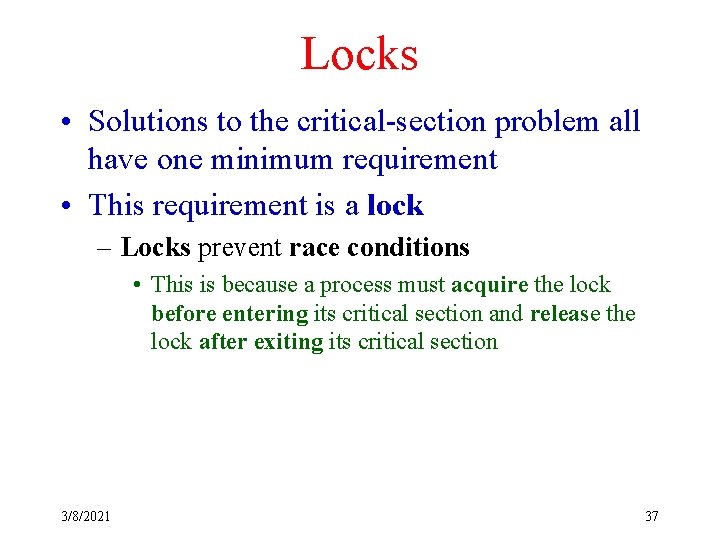 Locks

• Solutions to the critical-section problem all have one minimum requirement

• This requirement is a lock

– Locks prevent race conditions

• This is because a process must acquire the lock before entering its critical section and release the lock after exiting its critical section

3/8/2021

37